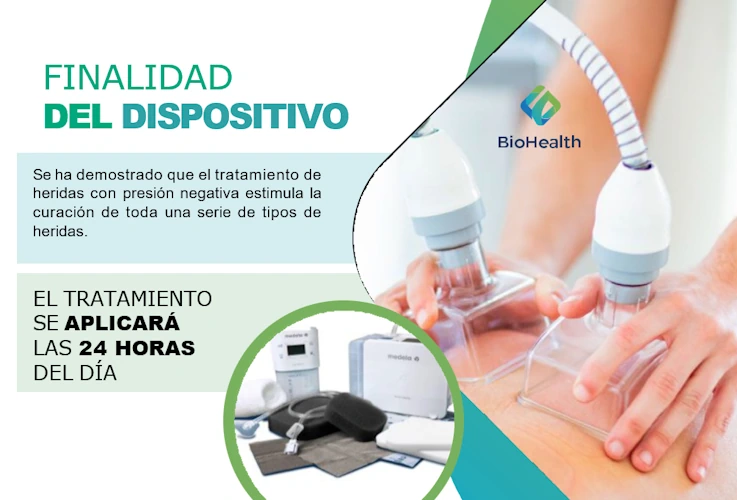 FINALIDAD
DEL DISPOSITIVO

BioHealth

Se ha demostrado que el tratamiento de heridas con presión negativa estimula la curación de toda una serie de tipos de heridas.

EL TRATAMIENTO SE APLICARÁ LAS 24 HORAS DEL DÍA

medela
medela